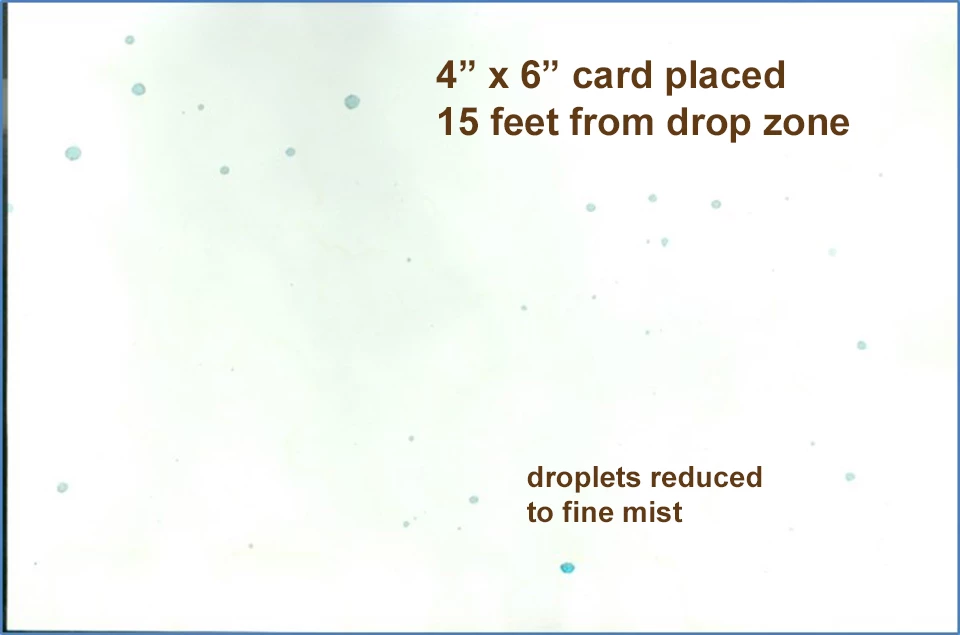 4" x 6" card placed
15 feet from drop zone

droplets reduced
to fine mist